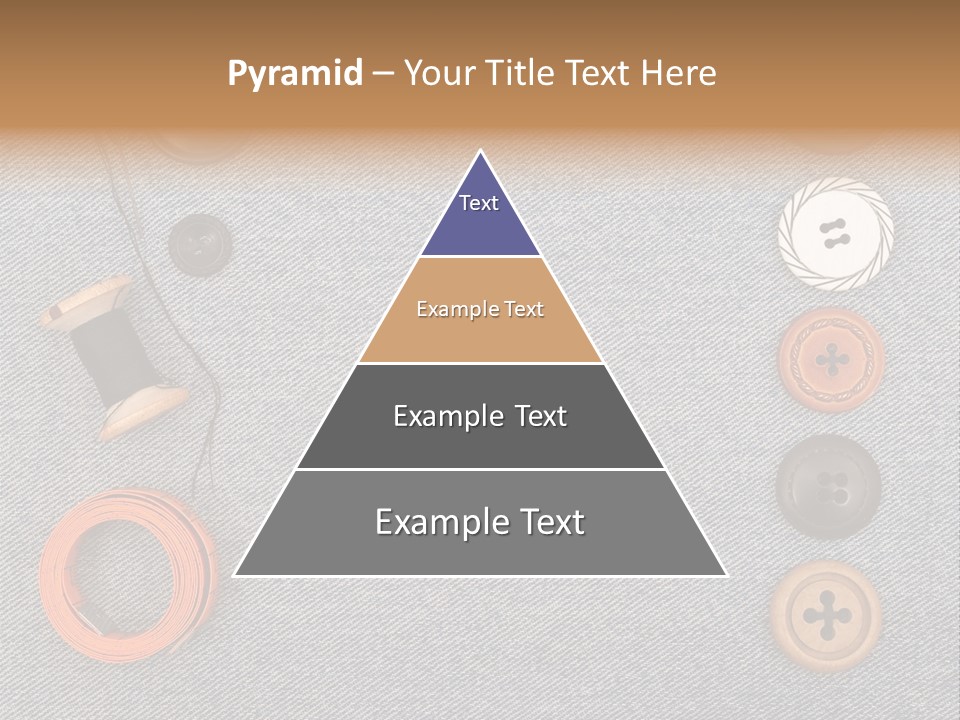 Pyramid – Your Title Text Here

Text

Example Text

Example Text

Example Text